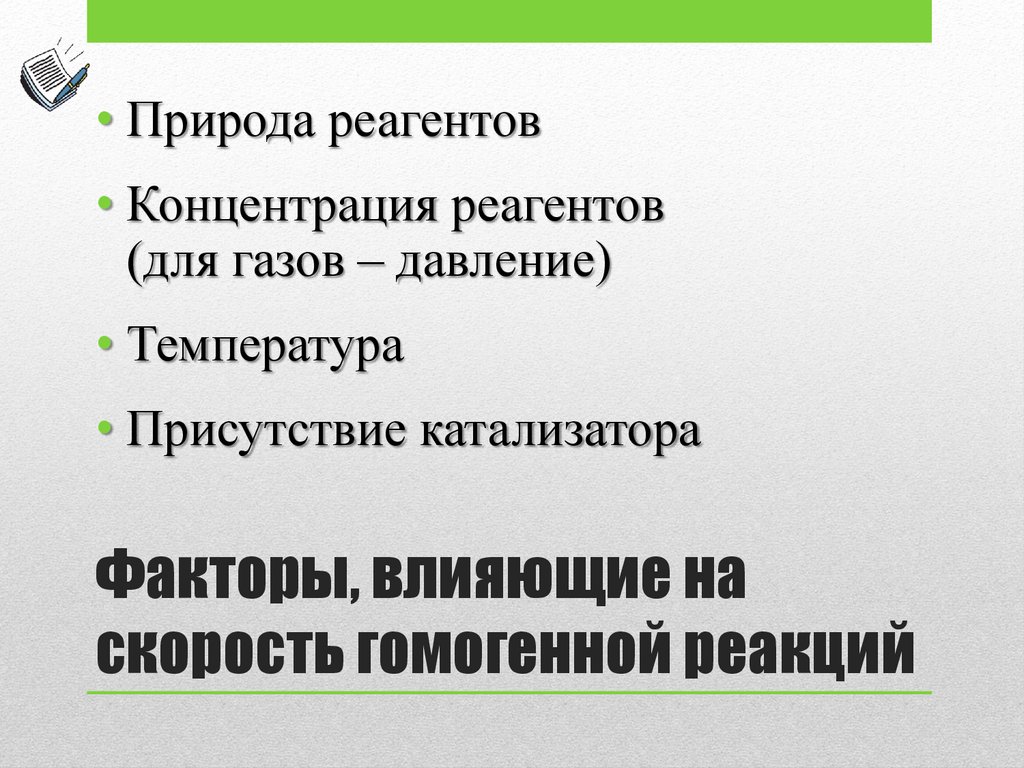 • Природа реагентов

• Концентрация реагентов (для газов – давление)

• Температура

• Присутствие катализатора

Факторы, влияющие на скорость гомогенной реакций